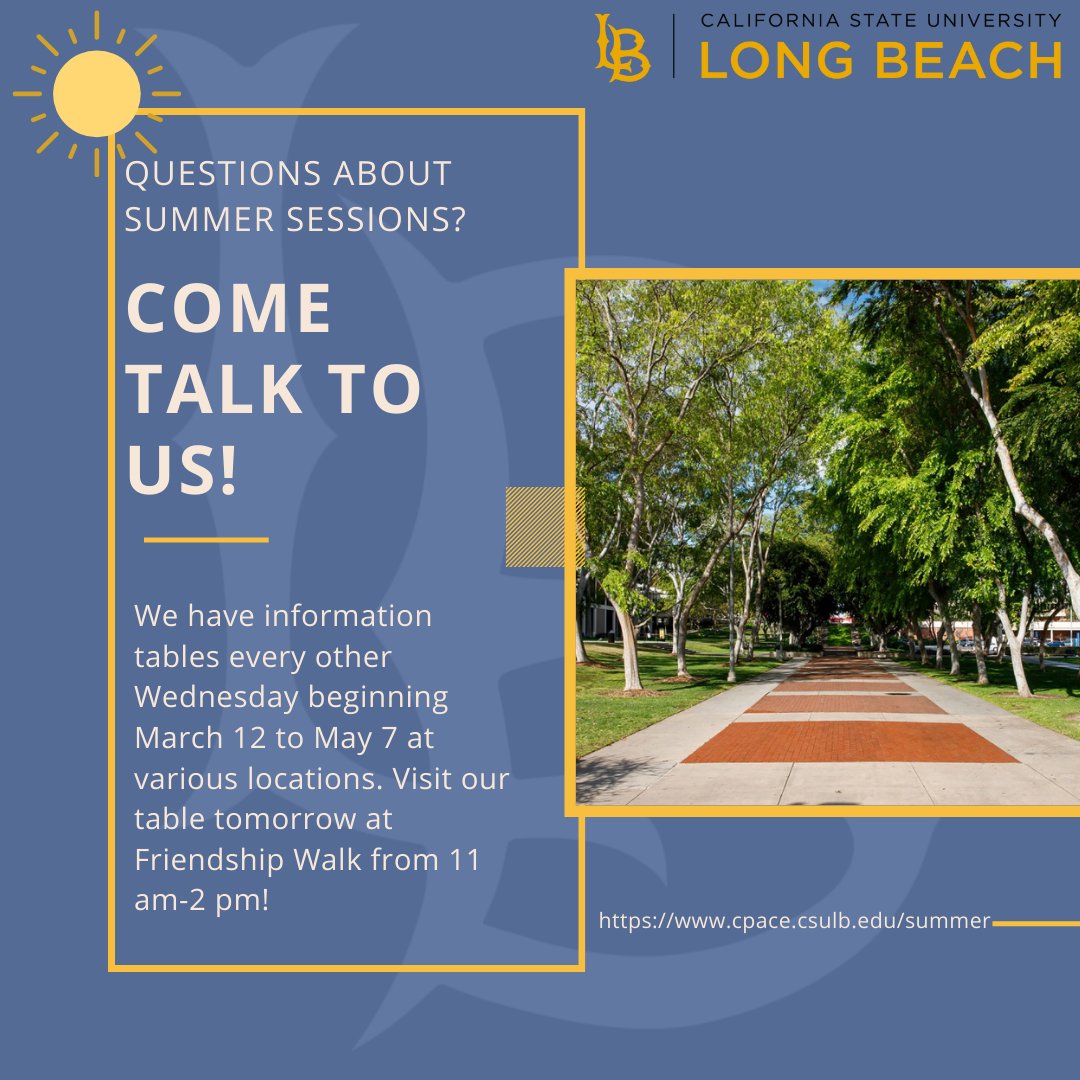 LB CALIFORNIA STATE UNIVERSITY
LONG BEACH

QUESTIONS ABOUT SUMMER SESSIONS?

COME TALK TO US!

We have information tables every other Wednesday beginning March 12 to May 7 at various locations. Visit our table tomorrow at Friendship Walk from 11 am-2 pm!

https://www.cpace.csulb.edu/summer